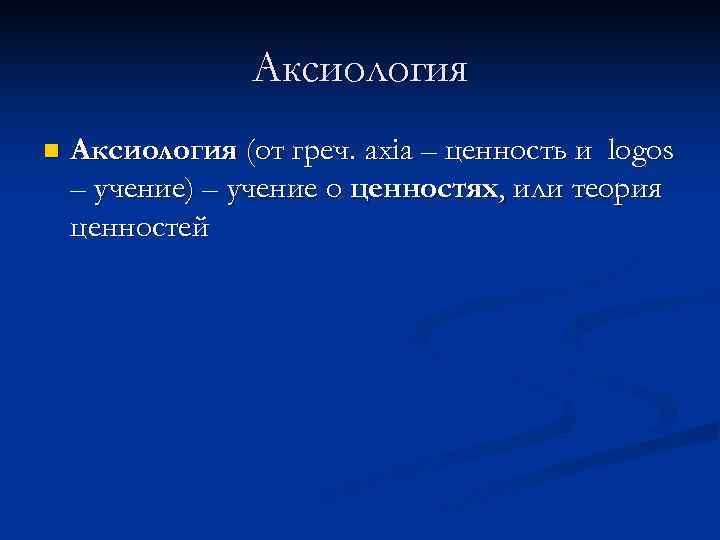 Аксиология

Аксиология (от греч. axia – ценность и logos – учение) – учение о ценностях, или теория ценностей